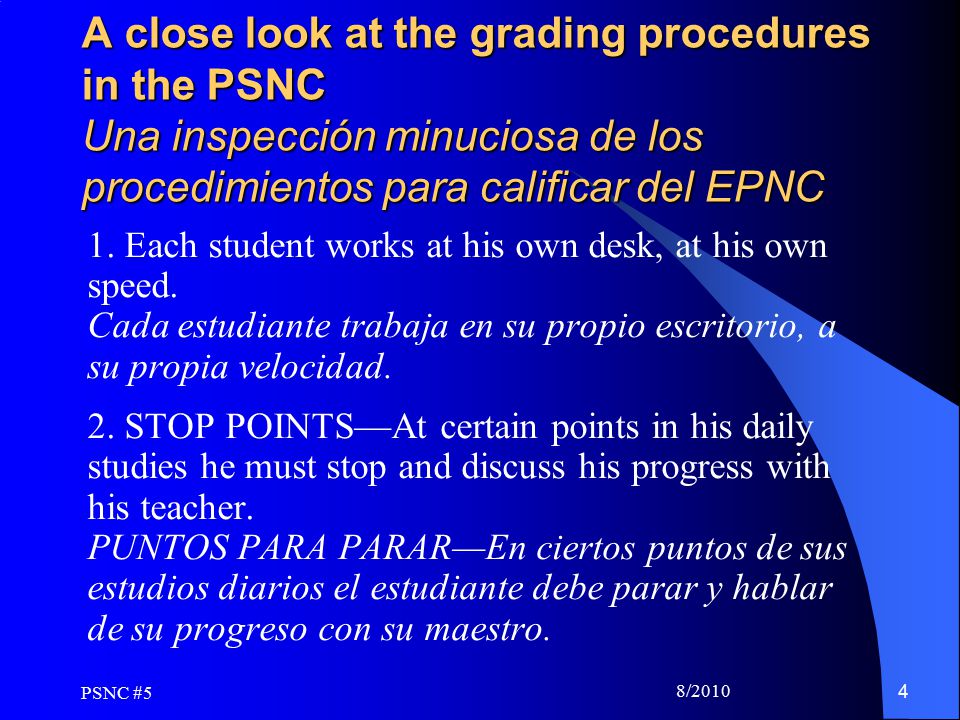 A close look at the grading procedures in the PSNC
Una inspección minuciosa de los procedimientos para calificar del EPNC

1. Each student works at his own desk, at his own speed.
Cada estudiante trabaja en su propio escritorio, a su propia velocidad.

2. STOP POINTS—At certain points in his daily studies he must stop and discuss his progress with his teacher.
PUNTOS PARA PARAR—En ciertos puntos de sus estudios diarios el estudiante debe parar y hablar de su progreso con su maestro.

PSNC #5

8/2010

4